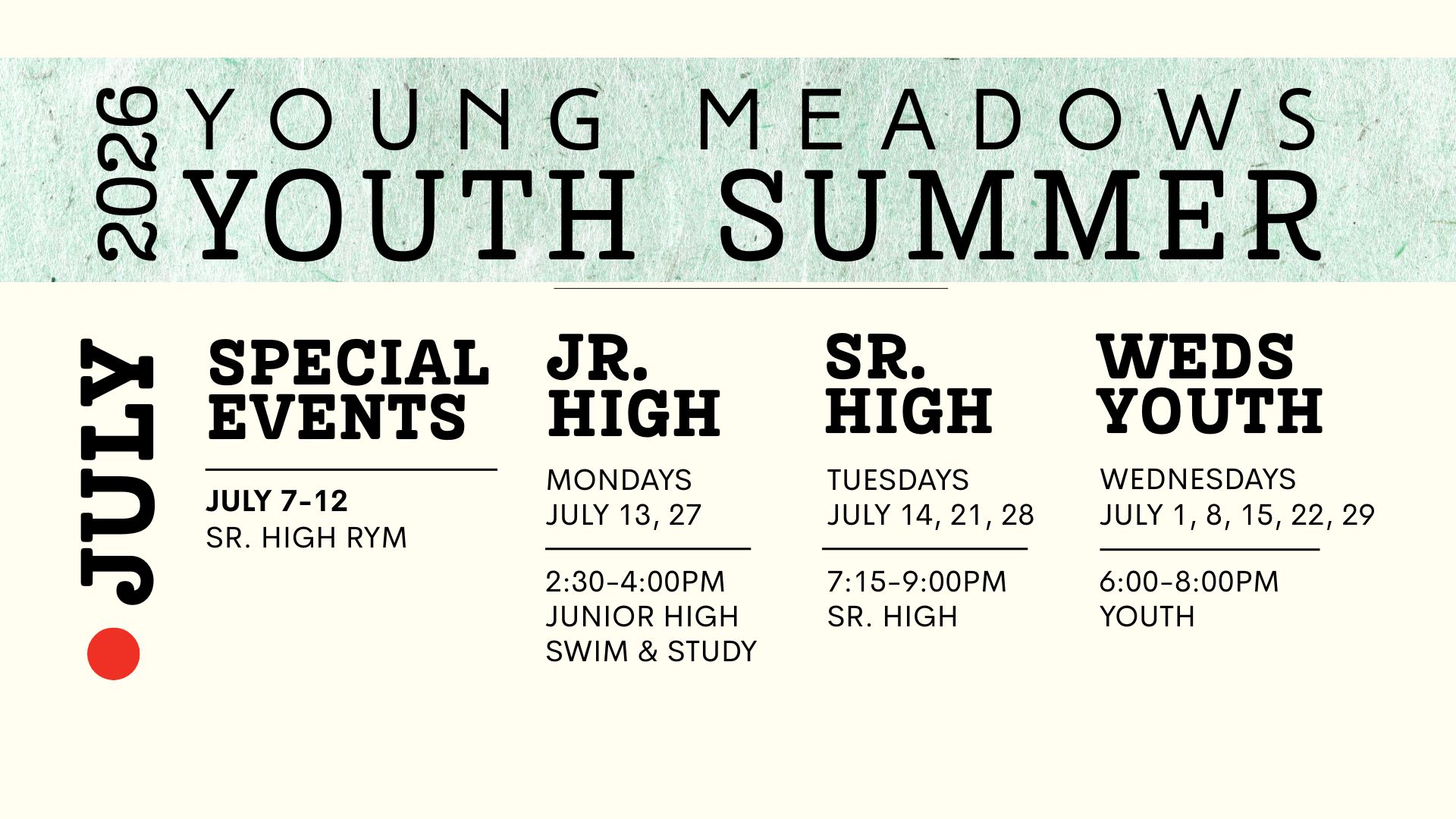 2026 YOUNG MEADOWS
YOUTH SUMMER

JULY

SPECIAL EVENTS

JULY 7-12
SR. HIGH RYM

JR. HIGH

MONDAYS
JULY 13, 27

2:30-4:00PM
JUNIOR HIGH
SWIM & STUDY

SR. HIGH

TUESDAYS
JULY 14, 21, 28

7:15-9:00PM
SR. HIGH

WEDS YOUTH

WEDNESDAYS
JULY 1, 8, 15, 22, 29

6:00-8:00PM
YOUTH